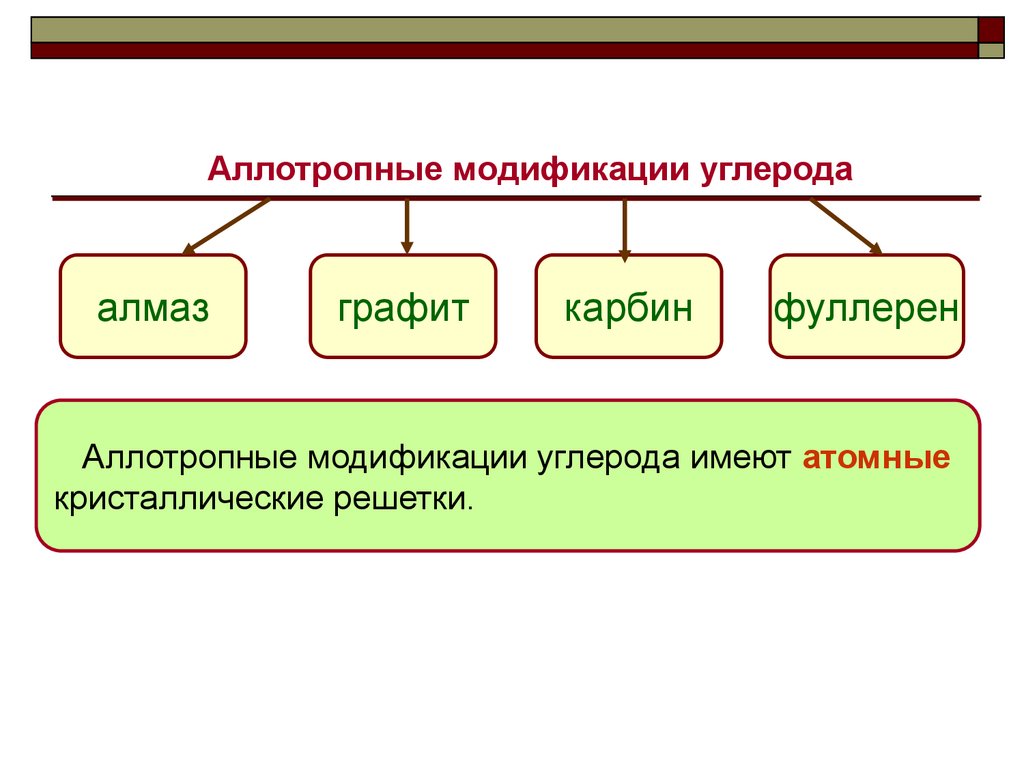 Аллотропные модификации углерода

алмаз

графит

карбин

фуллерен

Аллотропные модификации углерода имеют атомные кристаллические решетки.